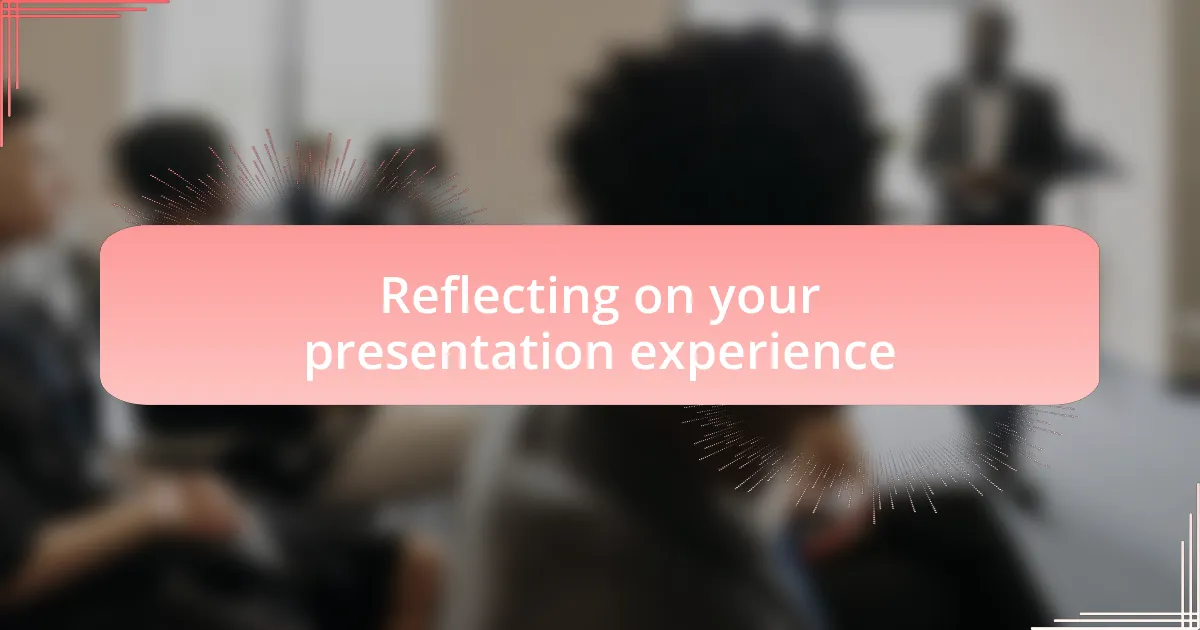 Reflecting on your presentation experience